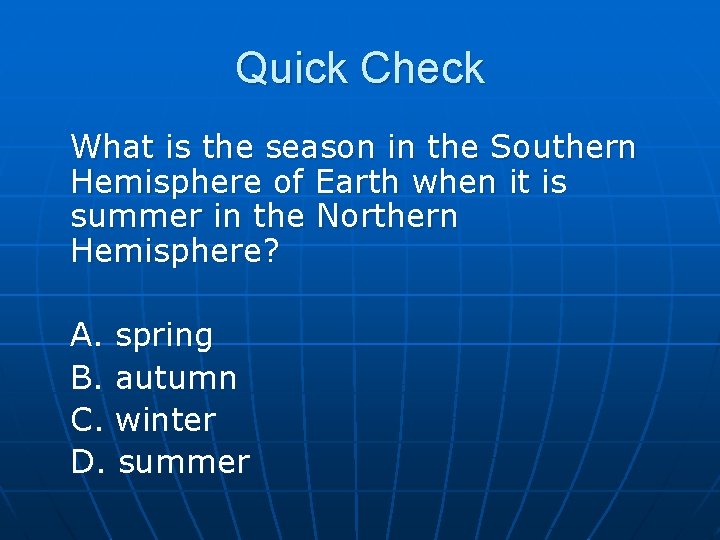 Quick Check

What is the season in the Southern Hemisphere of Earth when it is summer in the Northern Hemisphere?

A. spring
B. autumn
C. winter
D. summer